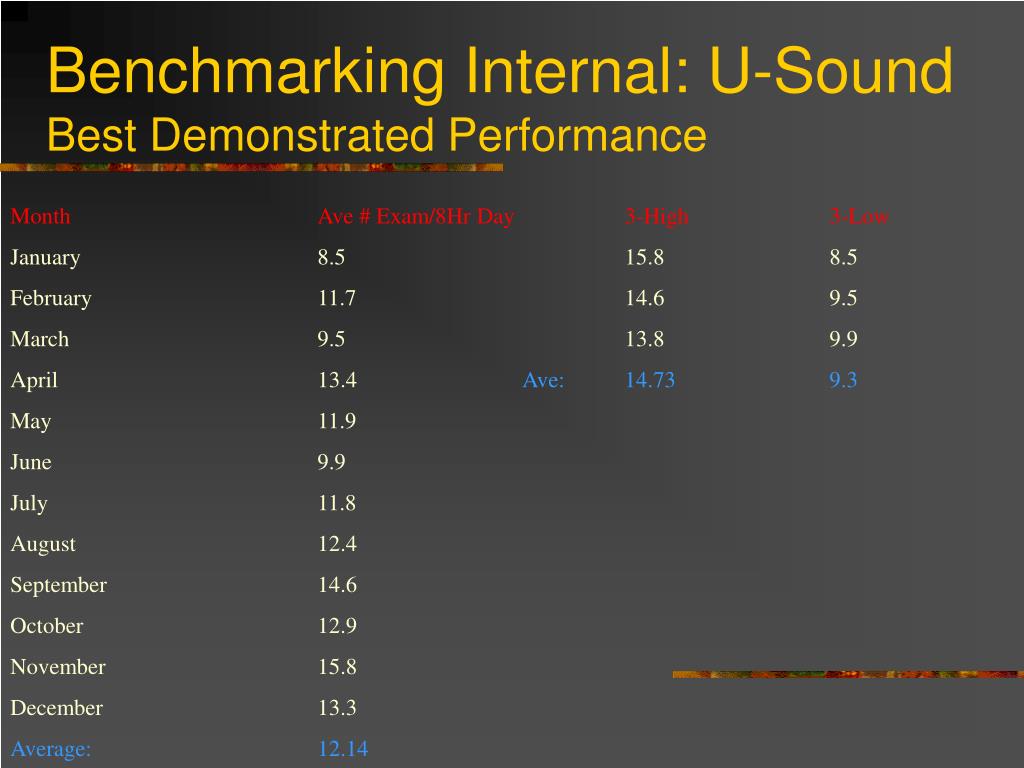 Benchmarking Internal: U-Sound
Best Demonstrated Performance

| Month | Ave # Exam/8Hr Day | | 3-High | 3-Low |
|---|---|---|---|---|
| January | 8.5 | | 15.8 | 8.5 |
| February | 11.7 | | 14.6 | 9.5 |
| March | 9.5 | | 13.8 | 9.9 |
| April | 13.4 | Ave: | 14.73 | 9.3 |
| May | 11.9 | | | |
| June | 9.9 | | | |
| July | 11.8 | | | |
| August | 12.4 | | | |
| September | 14.6 | | | |
| October | 12.9 | | | |
| November | 15.8 | | | |
| December | 13.3 | | | |
| Average: | 12.14 | | | |